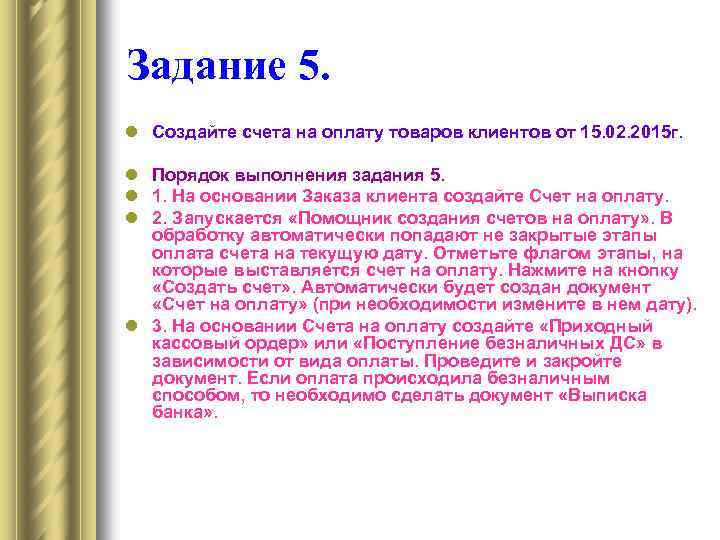 Задание 5.

Создайте счета на оплату товаров клиентов от 15.02.2015г.

Порядок выполнения задания 5.

1. На основании Заказа клиента создайте Счет на оплату.

2. Запускается «Помощник создания счетов на оплату». В обработку автоматически попадают не закрытые этапы оплата счета на текущую дату. Отметьте флагом этапы, на которые выставляется счет на оплату. Нажмите на кнопку «Создать счет». Автоматически будет создан документ «Счет на оплату» (при необходимости измените в нем дату).

3. На основании Счета на оплату создайте «Приходный кассовый ордер» или «Поступление безналичных ДС» в зависимости от вида оплаты. Проведите и закройте документ. Если оплата происходила безналичным способом, то необходимо сделать документ «Выписка банка».